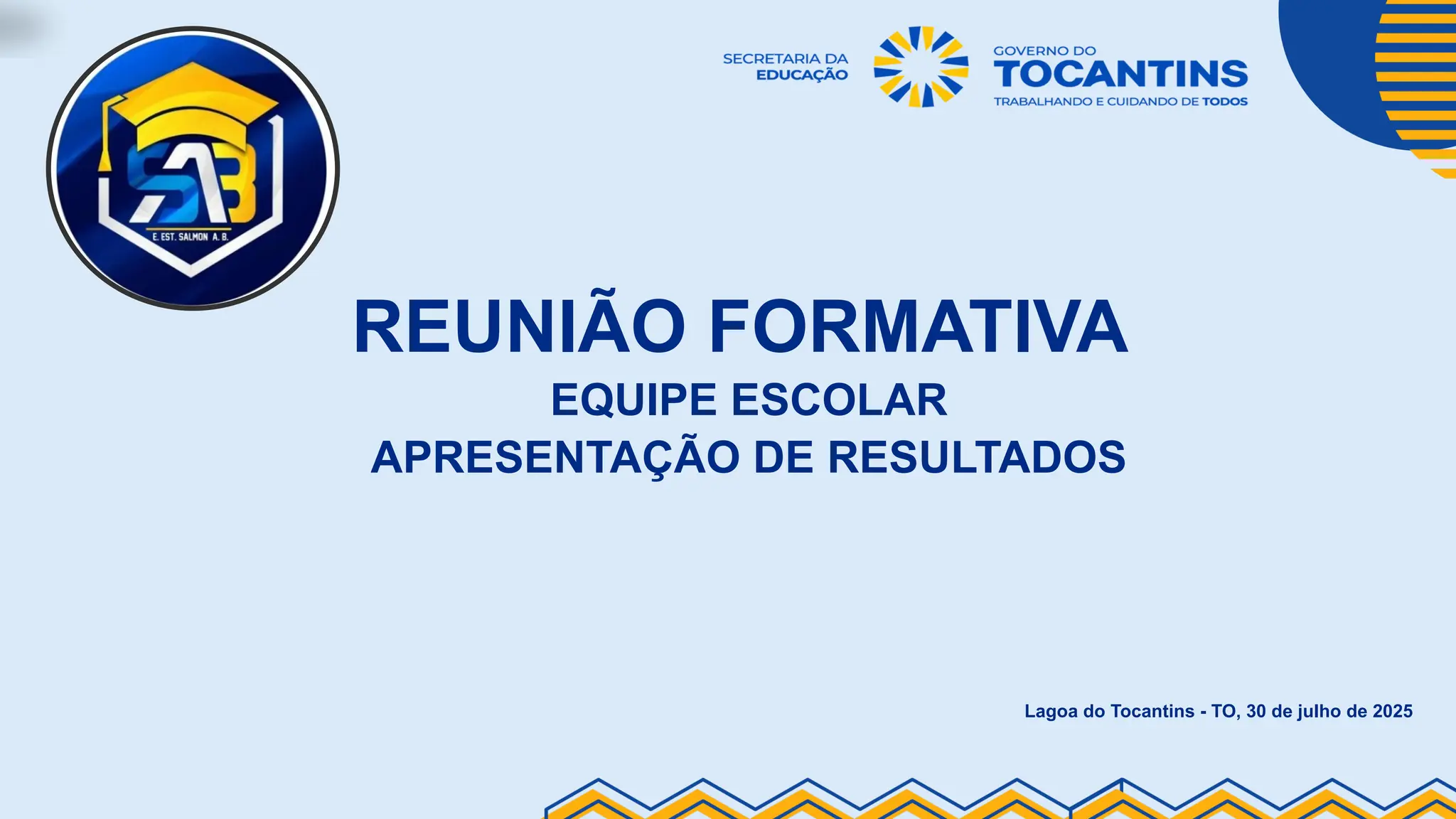 SAB
E. EST. SALMON A. B.

SECRETARIA DA EDUCAÇÃO

GOVERNO DO
TOCANTINS
TRABALHANDO E CUIDANDO DE TODOS

REUNIÃO FORMATIVA
EQUIPE ESCOLAR
APRESENTAÇÃO DE RESULTADOS

Lagoa do Tocantins - TO, 30 de julho de 2025